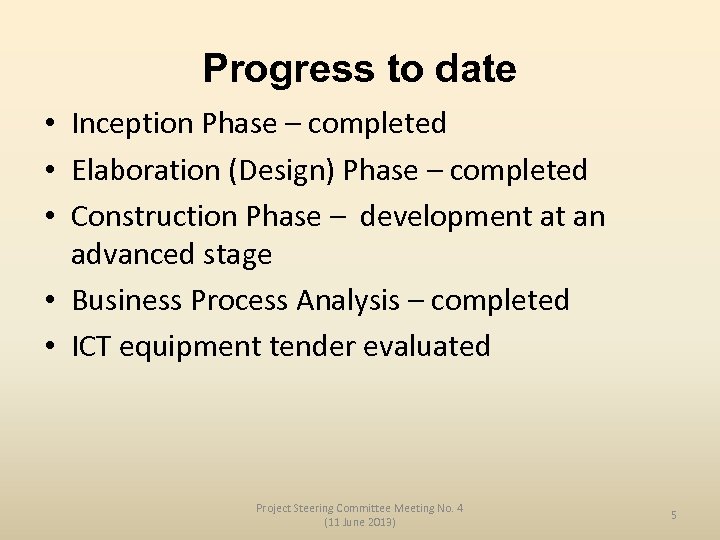 Progress to date

• Inception Phase – completed
• Elaboration (Design) Phase – completed
• Construction Phase – development at an advanced stage
• Business Process Analysis – completed
• ICT equipment tender evaluated

Project Steering Committee Meeting No. 4
(11 June 2013)

5